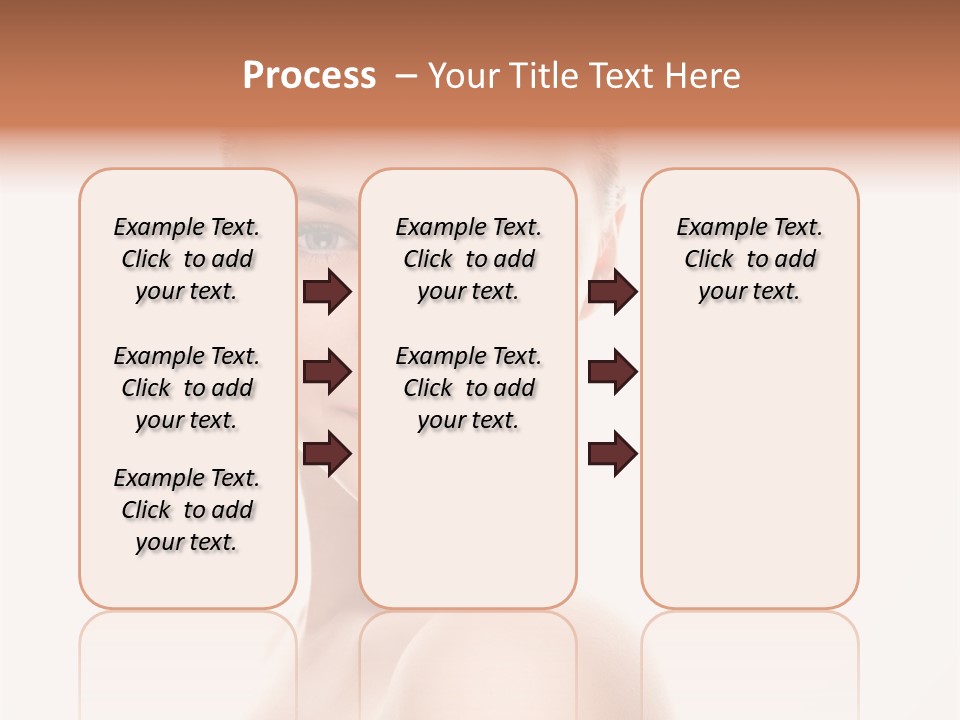 Process – Your Title Text Here

Example Text. Click to add your text.

Example Text. Click to add your text.

Example Text. Click to add your text.

Example Text. Click to add your text.

Example Text. Click to add your text.

Example Text. Click to add your text.